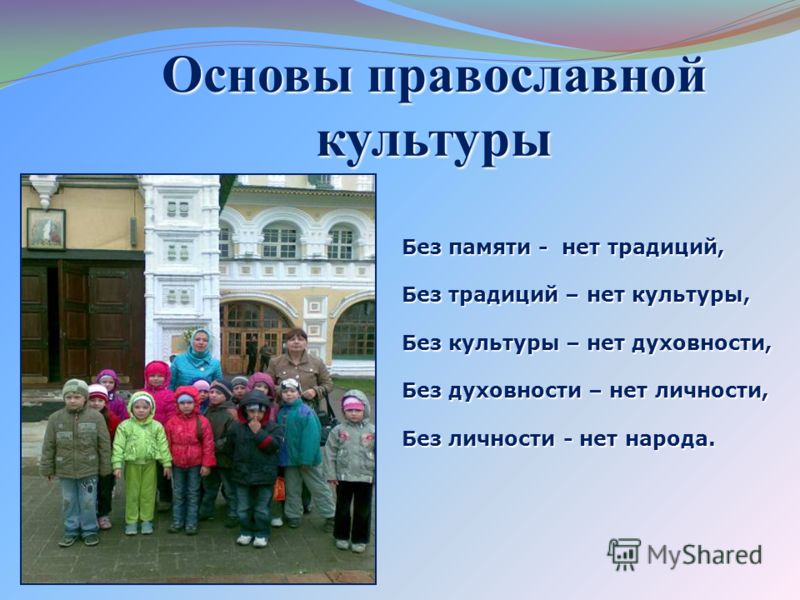 Основы православной культуры

Без памяти - нет традиций,

Без традиций – нет культуры,

Без культуры – нет духовности,

Без духовности – нет личности,

Без личности - нет народа.

MyShared